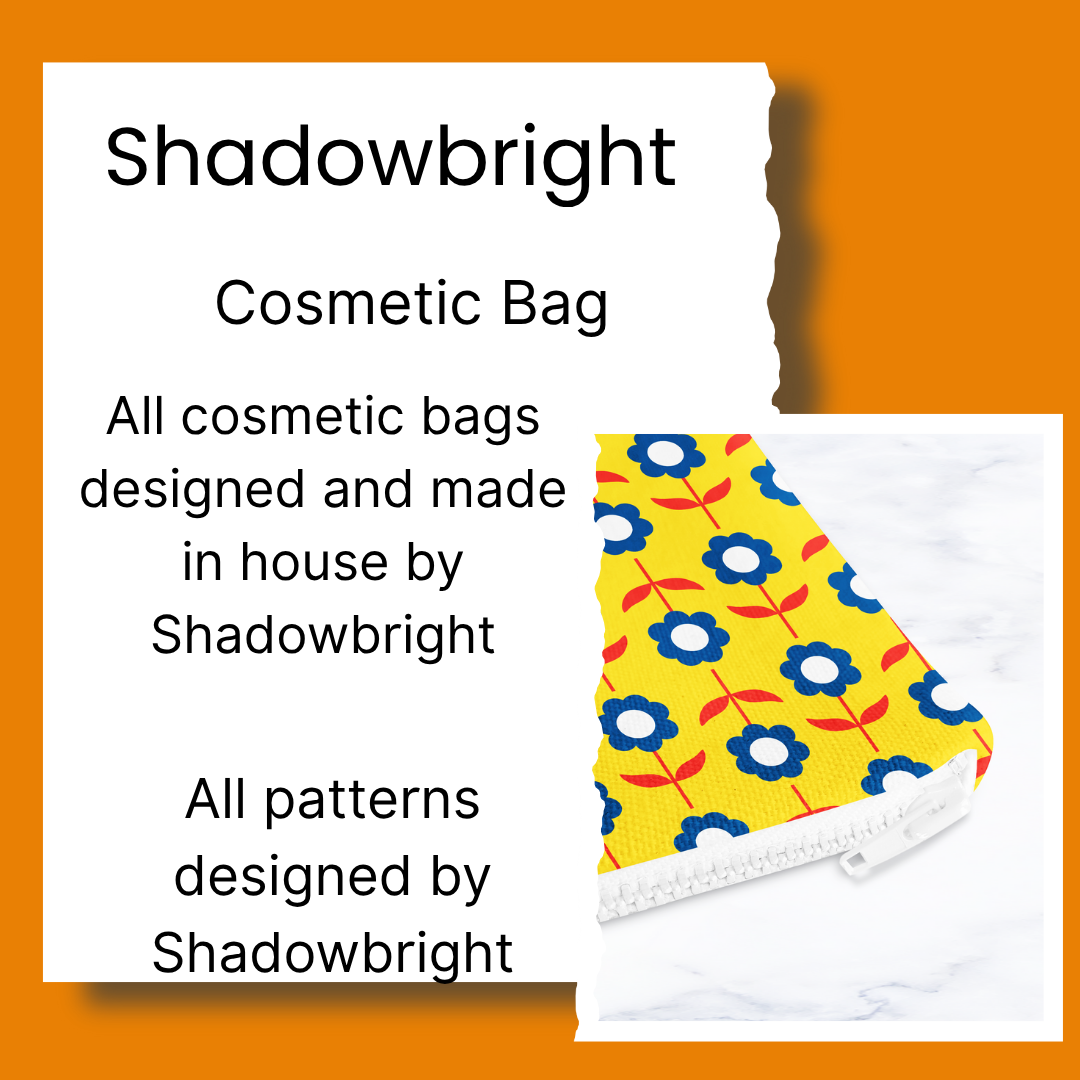 Shadowbright

Cosmetic Bag

All cosmetic bags designed and made in house by Shadowbright

All patterns designed by Shadowbright